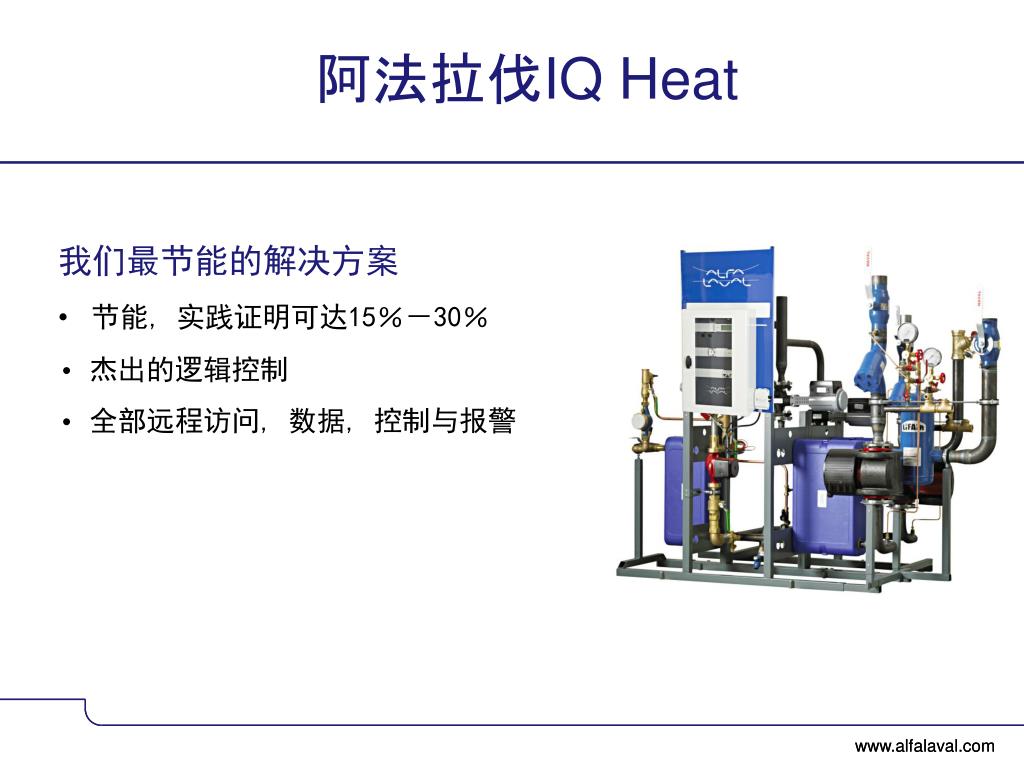 阿法拉伐IQ Heat

我们最节能的解决方案

• 节能，实践证明可达15％－30％
• 杰出的逻辑控制
• 全部远程访问，数据，控制与报警

ALFA LAVAL

www.alfalaval.com